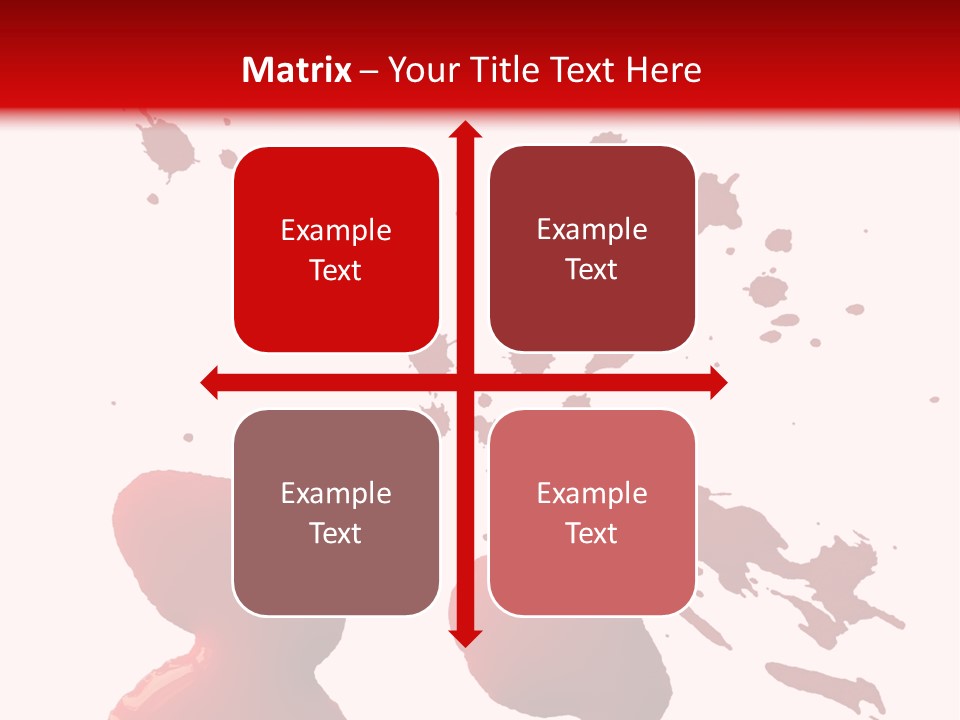 Matrix – Your Title Text Here

Example Text

Example Text

Example Text

Example Text